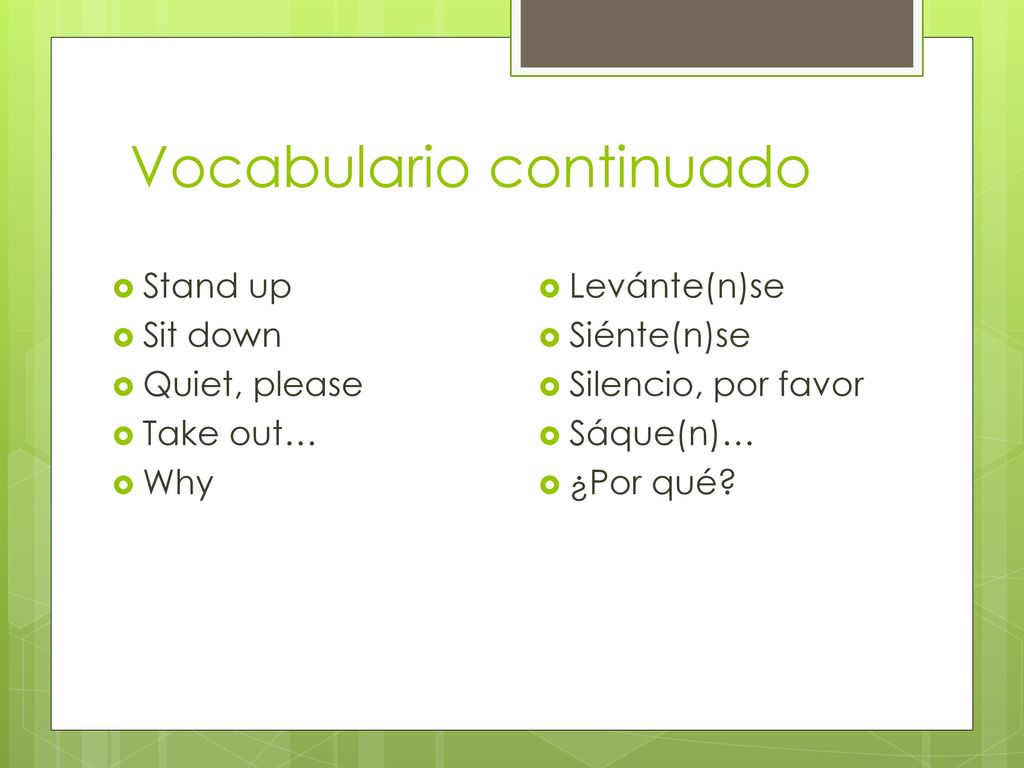 Vocabulario continuado

Stand up
Sit down
Quiet, please
Take out…
Why

Levánte(n)se
Siénte(n)se
Silencio, por favor
Sáque(n)…
¿Por qué?